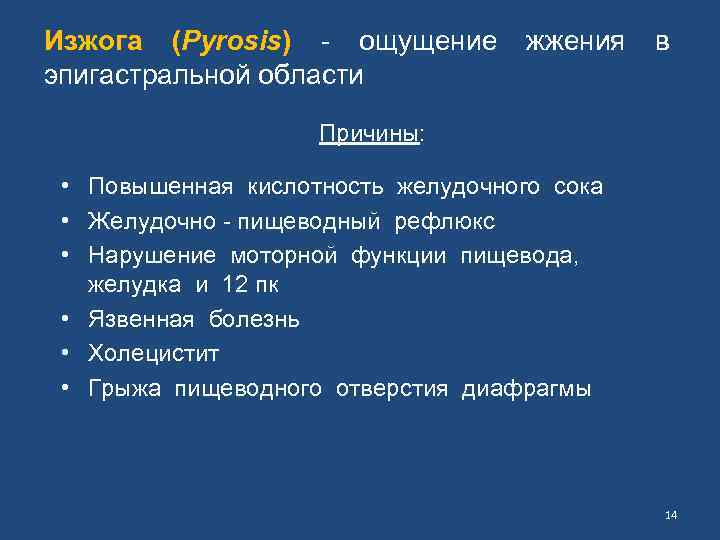 Изжога (Pyrosis) - ощущение жжения в эпигастральной области

Причины:

• Повышенная кислотность желудочного сока
• Желудочно - пищеводный рефлюкс
• Нарушение моторной функции пищевода, желудка и 12 пк
• Язвенная болезнь
• Холецистит
• Грыжа пищеводного отверстия диафрагмы

14